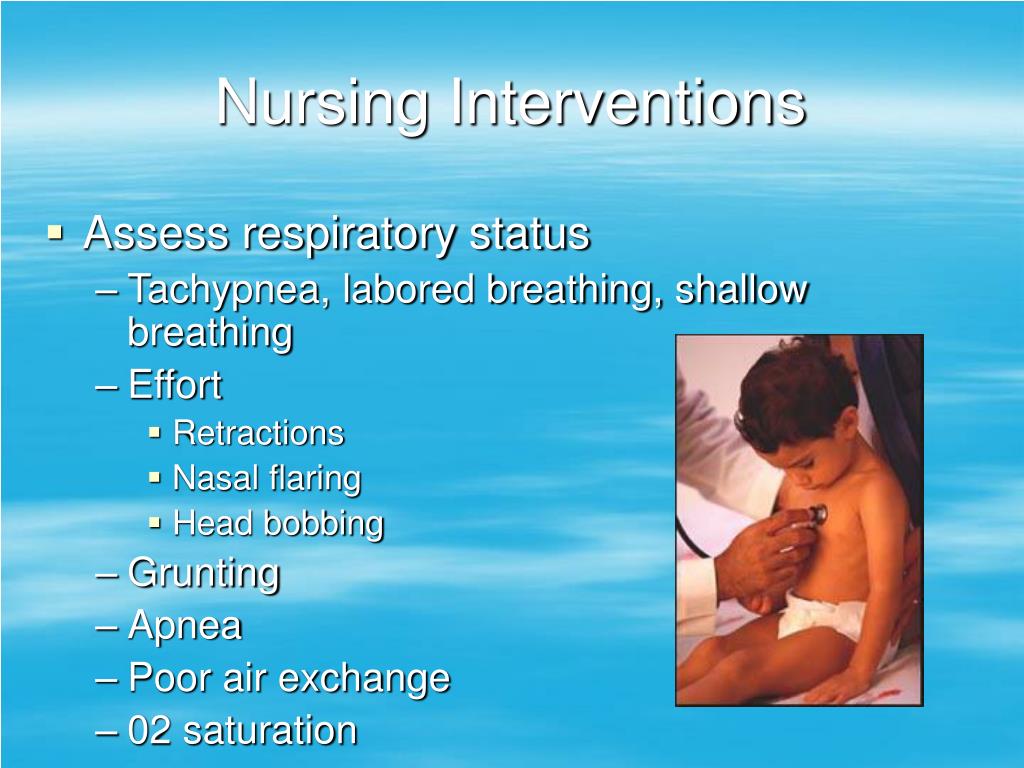 Nursing Interventions

▪ Assess respiratory status
– Tachypnea, labored breathing, shallow breathing
– Effort
▪ Retractions
▪ Nasal flaring
▪ Head bobbing
– Grunting
– Apnea
– Poor air exchange
– 02 saturation